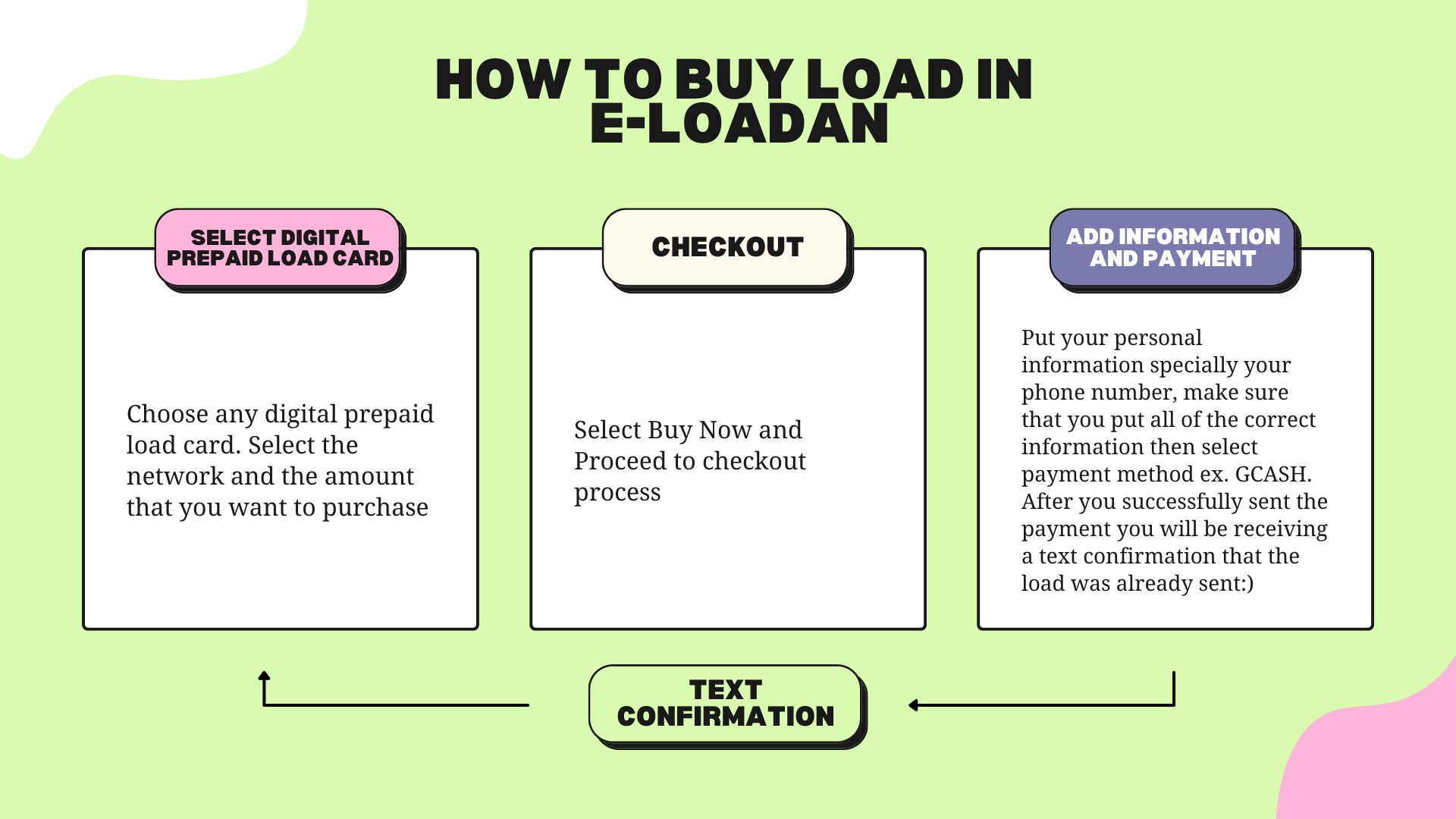 HOW TO BUY LOAD IN E-LOADAN

SELECT DIGITAL PREPAID LOAD CARD

Choose any digital prepaid load card. Select the network and the amount that you want to purchase

CHECKOUT

Select Buy Now and Proceed to checkout process

ADD INFORMATION AND PAYMENT

Put your personal information specially your phone number, make sure that you put all of the correct information then select payment method ex. GCASH. After you successfully sent the payment you will be receiving a text confirmation that the load was already sent:)

TEXT CONFIRMATION